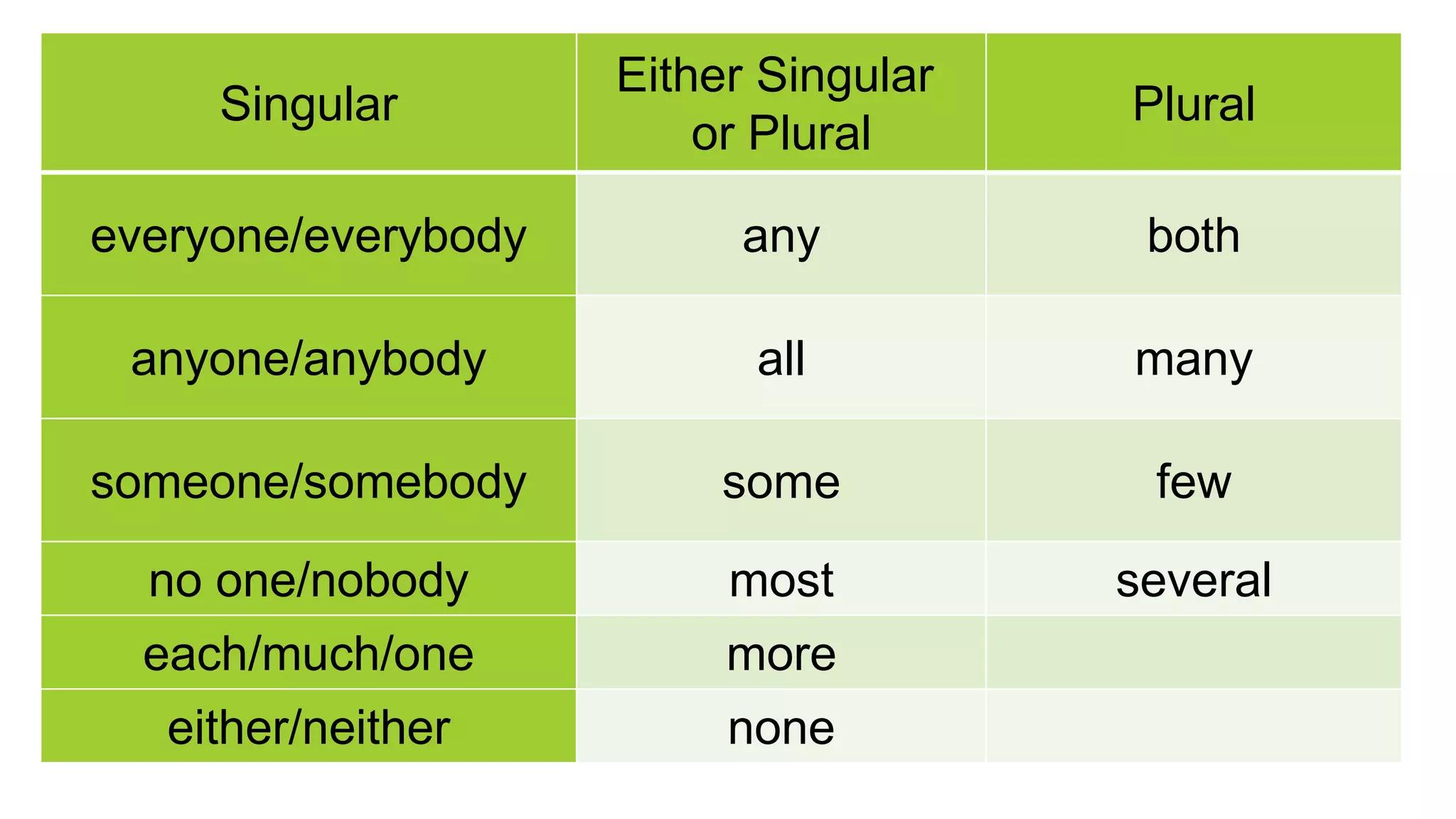 | Singular | Either Singular or Plural | Plural |
|---|---|---|
| everyone/everybody | any | both |
| anyone/anybody | all | many |
| someone/somebody | some | few |
| no one/nobody | most | several |
| each/much/one | more | |
| either/neither | none | |